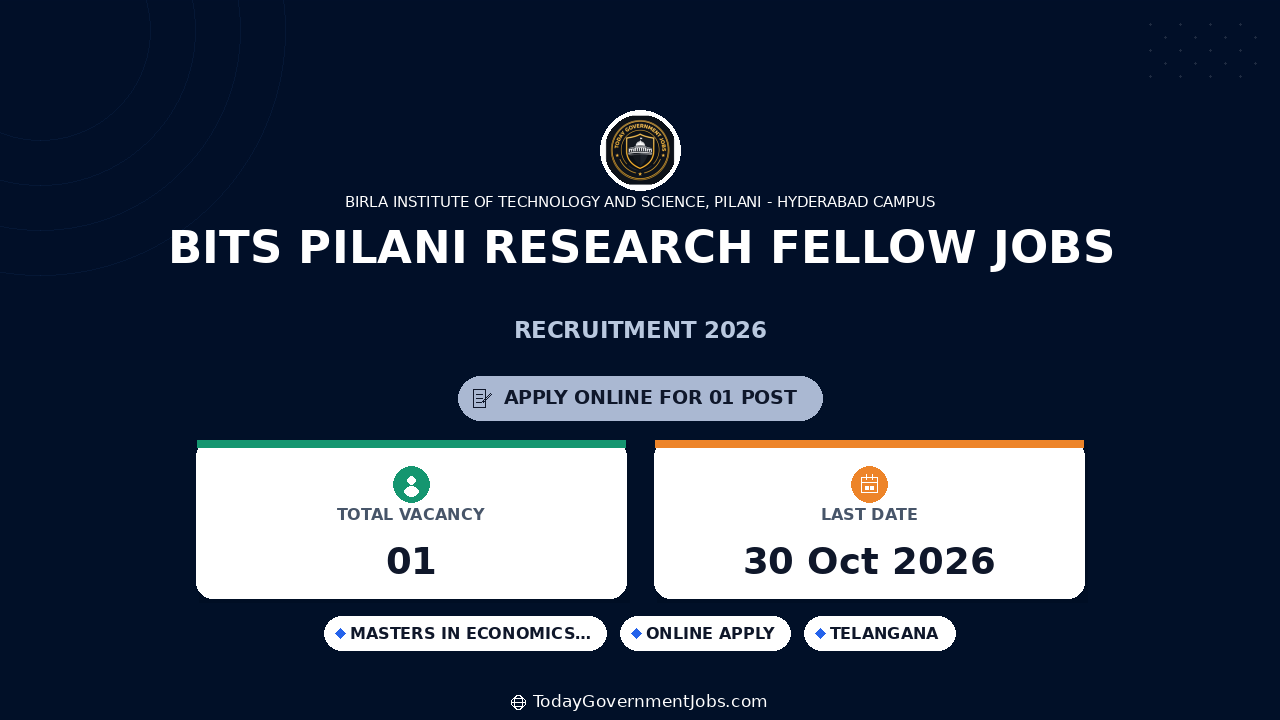 TODAY GOVERNMENT JOBS

BIRLA INSTITUTE OF TECHNOLOGY AND SCIENCE, PILANI - HYDERABAD CAMPUS

BITS PILANI RESEARCH FELLOW JOBS

RECRUITMENT 2026

APPLY ONLINE FOR 01 POST

TOTAL VACANCY

01

LAST DATE

30 Oct 2026

MASTERS IN ECONOMICS...

ONLINE APPLY

TELANGANA

TodayGovernmentJobs.com